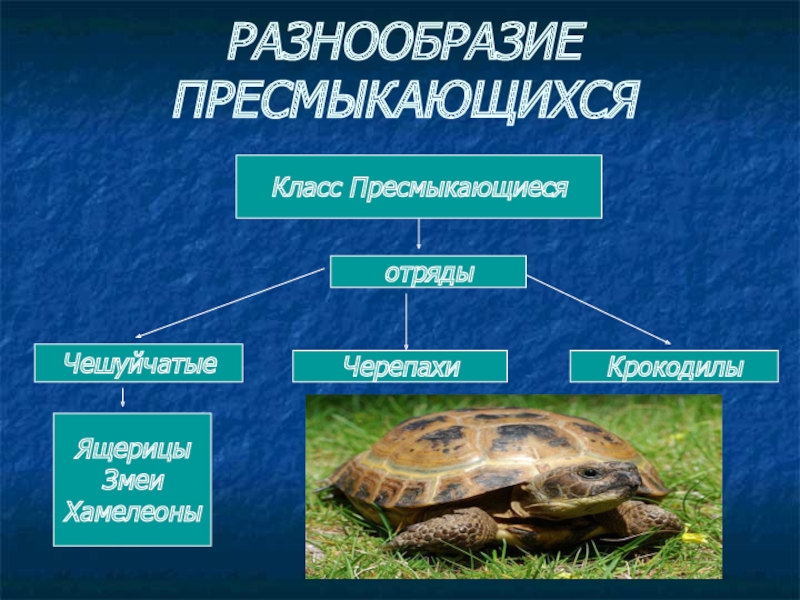 РАЗНООБРАЗИЕ ПРЕСМЫКАЮЩИХСЯ

Класс Пресмыкающиеся

отряды

Чешуйчатые

Черепахи

Крокодилы

Ящерицы
Змеи
Хамелеоны